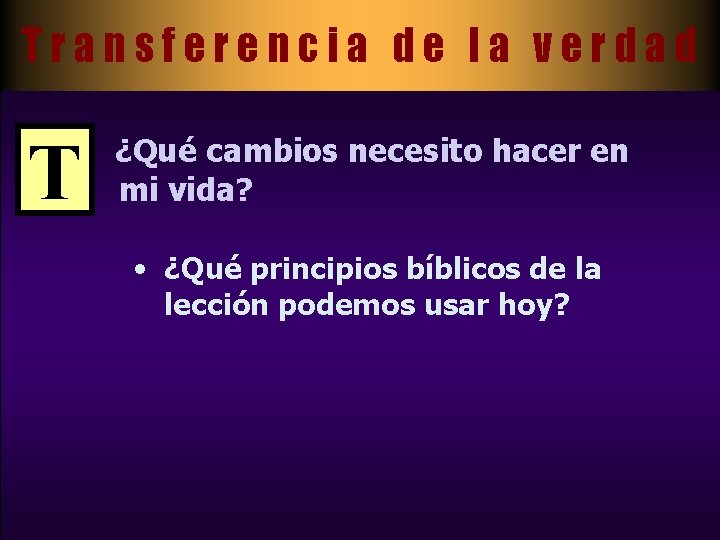 Transferencia de la verdad

T

¿Qué cambios necesito hacer en mi vida?

• ¿Qué principios bíblicos de la lección podemos usar hoy?